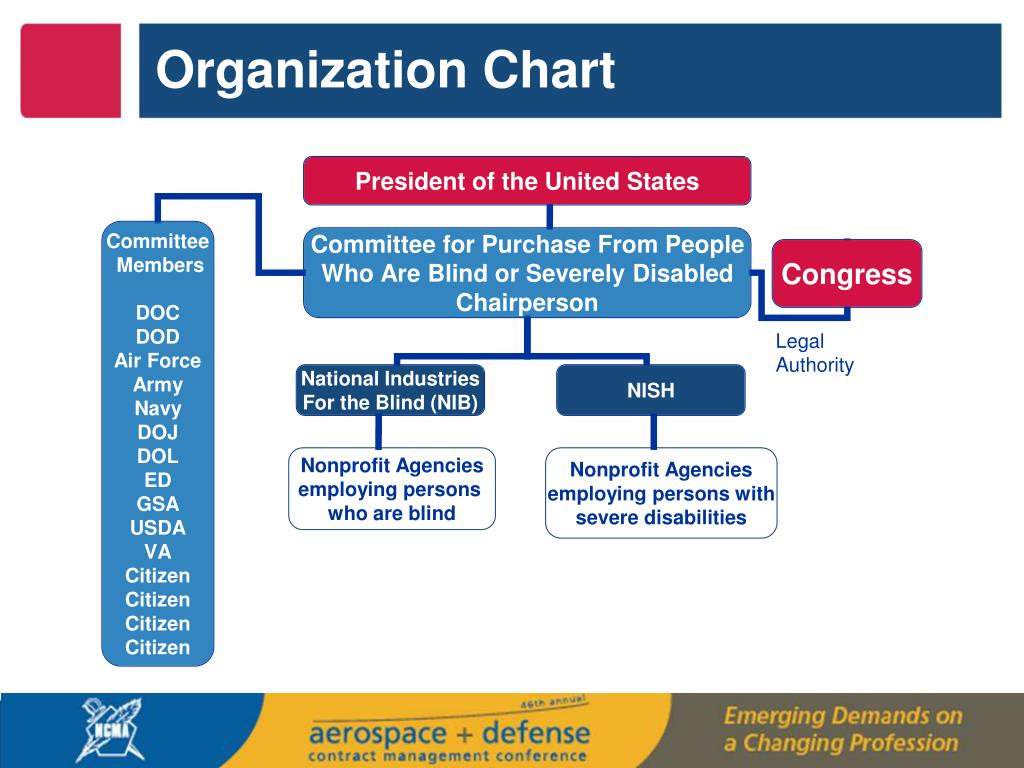 Organization Chart

President of the United States

Committee Members

DOC
DOD
Air Force
Army
Navy
DOJ
DOL
ED
GSA
USDA
VA
Citizen
Citizen
Citizen
Citizen

Committee for Purchase From People Who Are Blind or Severely Disabled Chairperson

Congress

Legal Authority

National Industries For the Blind (NIB)

NISH

Nonprofit Agencies employing persons who are blind

Nonprofit Agencies employing persons with severe disabilities

NCMA

46th annual aerospace + defense contract management conference

Emerging Demands on a Changing Profession